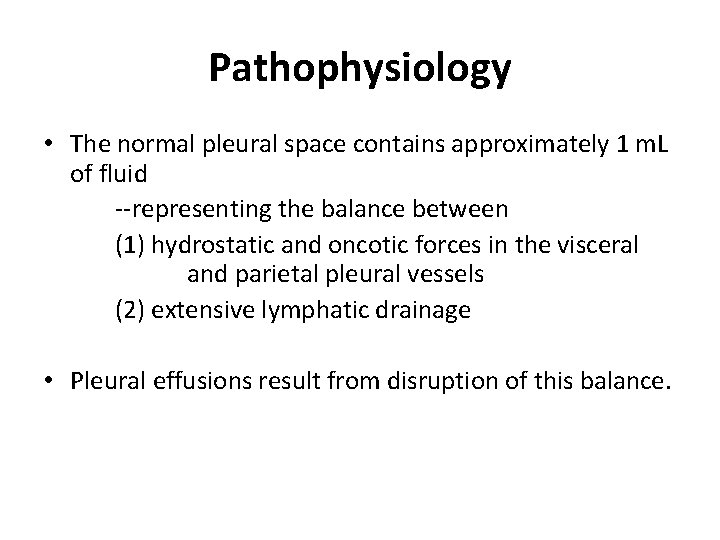 Pathophysiology

• The normal pleural space contains approximately 1 mL of fluid

--representing the balance between

(1) hydrostatic and oncotic forces in the visceral and parietal pleural vessels

(2) extensive lymphatic drainage

• Pleural effusions result from disruption of this balance.